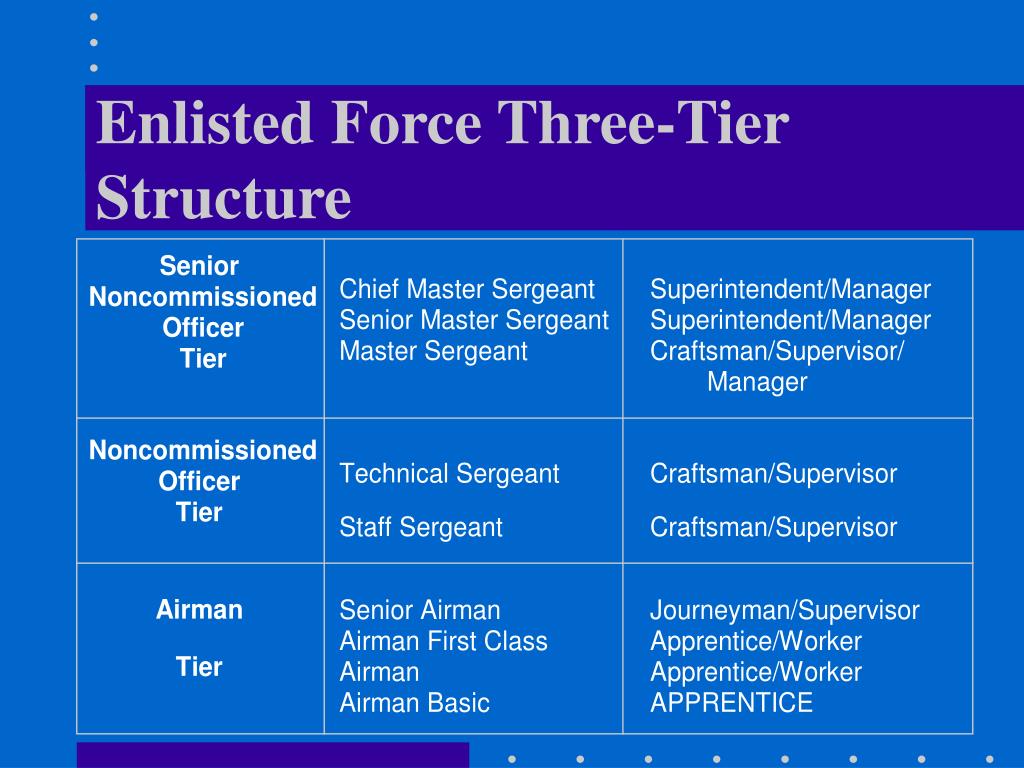 Enlisted Force Three-Tier Structure

| Senior Noncommissioned Officer Tier | Chief Master Sergeant<br>Senior Master Sergeant<br>Master Sergeant | Superintendent/Manager<br>Superintendent/Manager<br>Craftsman/Supervisor/ Manager |
|---|---|---|
| Noncommissioned Officer Tier | Technical Sergeant<br>Staff Sergeant | Craftsman/Supervisor<br>Craftsman/Supervisor |
| Airman Tier | Senior Airman<br>Airman First Class<br>Airman<br>Airman Basic | Journeyman/Supervisor<br>Apprentice/Worker<br>Apprentice/Worker<br>APPRENTICE |